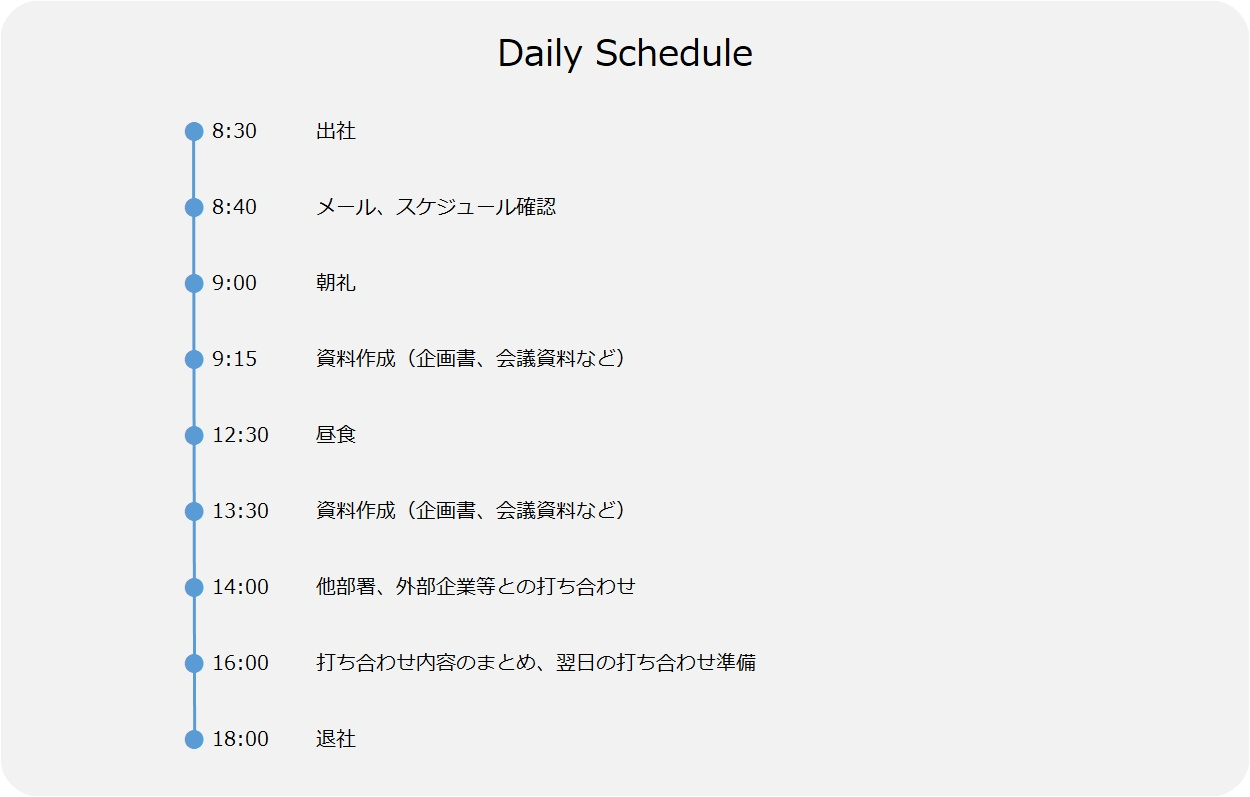 Daily Schedule

8:30 出社

8:40 メール、スケジュール確認

9:00 朝礼

9:15 資料作成（企画書、会議資料など）

12:30 昼食

13:30 資料作成（企画書、会議資料など）

14:00 他部署、外部企業等との打ち合わせ

16:00 打ち合わせ内容のまとめ、翌日の打ち合わせ準備

18:00 退社